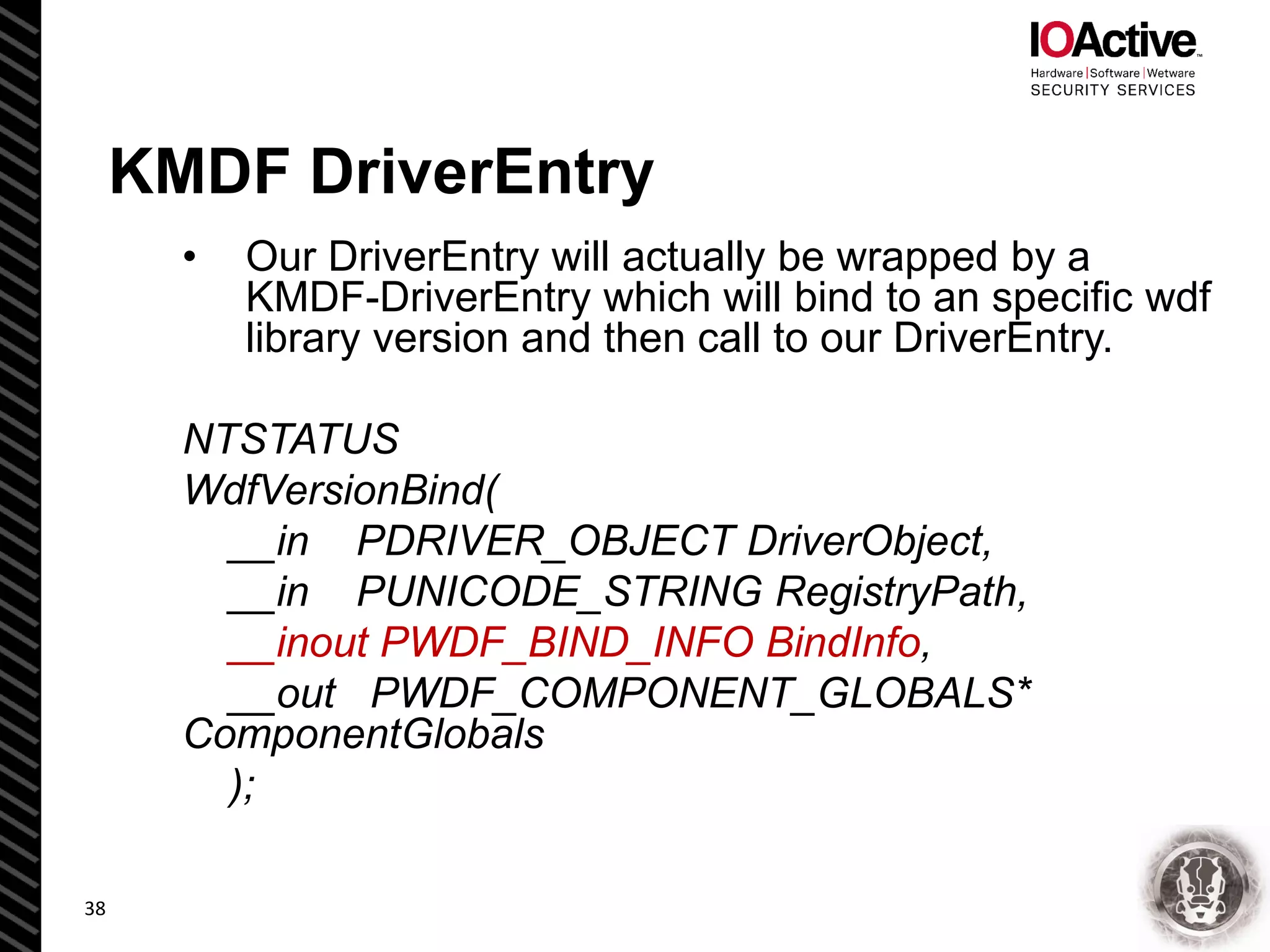 IOActive™
Hardware | Software | Wetware
SECURITY SERVICES

KMDF DriverEntry

• Our DriverEntry will actually be wrapped by a KMDF-DriverEntry which will bind to an specific wdf library version and then call to our DriverEntry.

NTSTATUS
WdfVersionBind(
__in PDRIVER_OBJECT DriverObject,
__in PUNICODE_STRING RegistryPath,
__inout PWDF_BIND_INFO BindInfo,
__out PWDF_COMPONENT_GLOBALS* ComponentGlobals
);

38